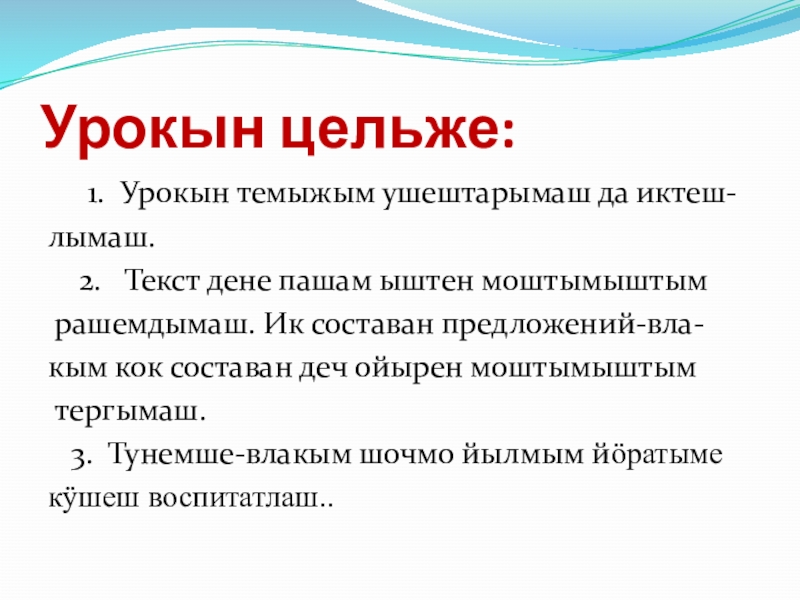 Урокын цельже:

1. Урокын темыжым ушештарымаш да иктешлымаш.

2. Текст дене пашам ыштен моштымыштым рашемдымаш. Ик составан предложений-влакым кок составан деч ойырен моштымыштым тергымаш.

3. Тунемше-влакым шочмо йылмым йӧратыме кӱшеш воспитатлаш..